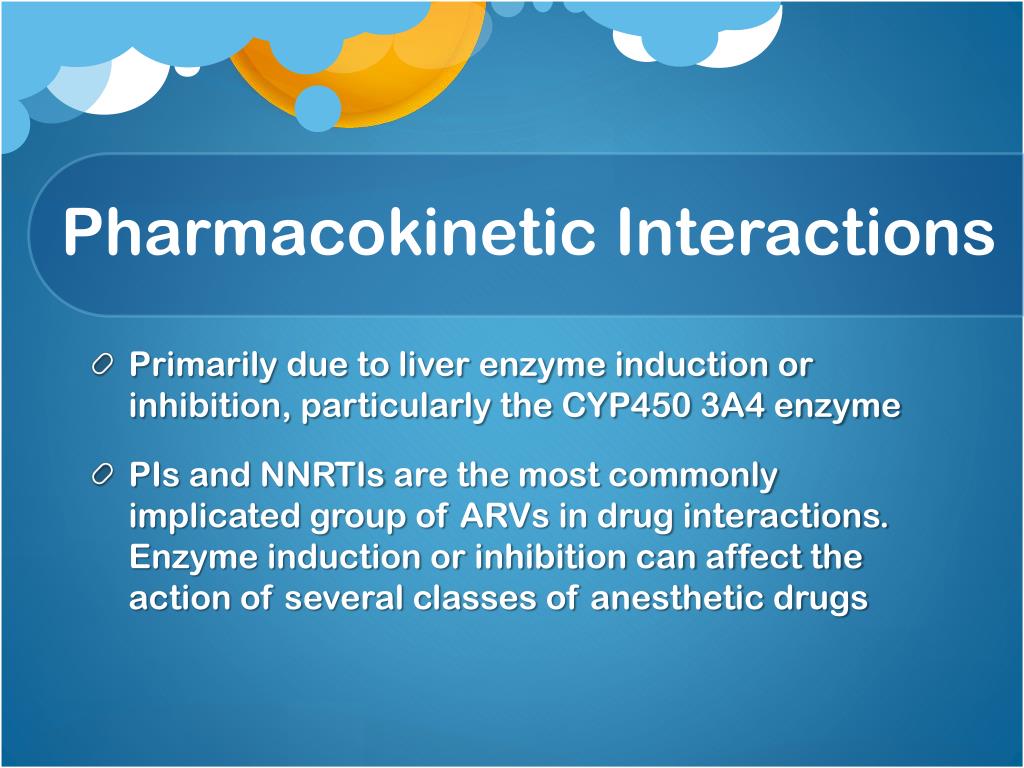 Pharmacokinetic Interactions

Primarily due to liver enzyme induction or inhibition, particularly the CYP450 3A4 enzyme

PIs and NNRTIs are the most commonly implicated group of ARVs in drug interactions. Enzyme induction or inhibition can affect the action of several classes of anesthetic drugs